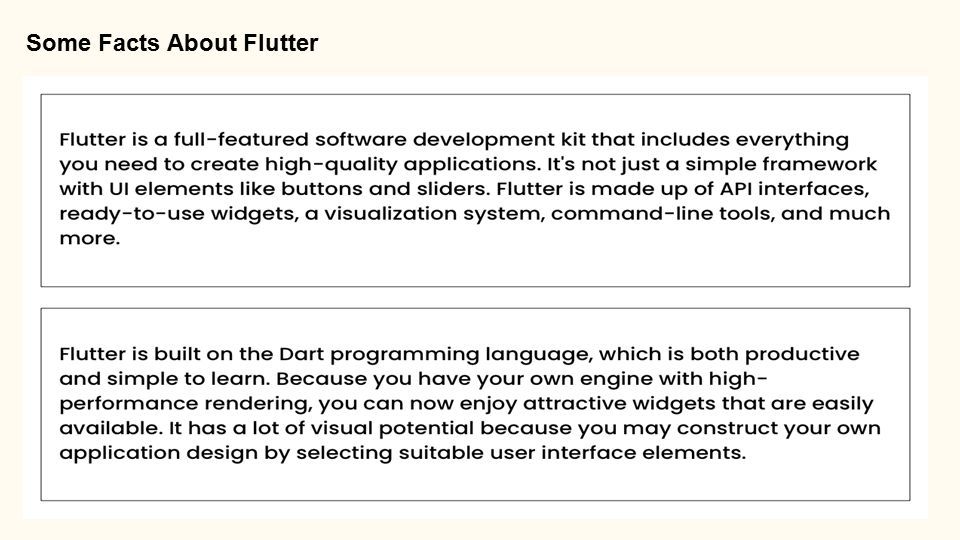 Some Facts About Flutter

Flutter is a full-featured software development kit that includes everything you need to create high-quality applications. It's not just a simple framework with UI elements like buttons and sliders. Flutter is made up of API interfaces, ready-to-use widgets, a visualization system, command-line tools, and much more.

Flutter is built on the Dart programming language, which is both productive and simple to learn. Because you have your own engine with high-performance rendering, you can now enjoy attractive widgets that are easily available. It has a lot of visual potential because you may construct your own application design by selecting suitable user interface elements.